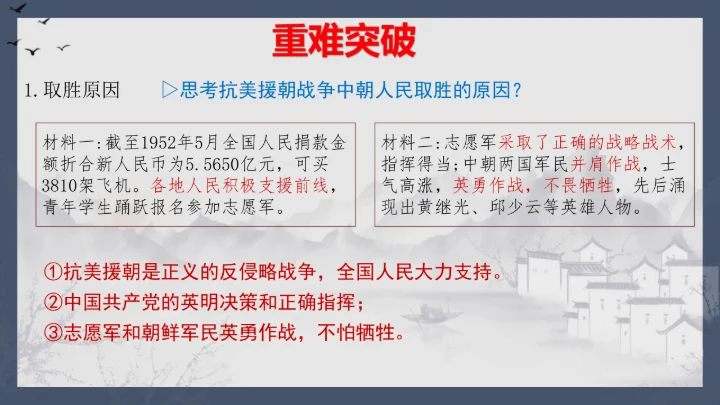 重难突破

1.取胜原因 ▷思考抗美援朝战争中朝人民取胜的原因？

材料一：截至1952年5月全国人民捐款金额折合新人民币为5.5650亿元，可买3810架飞机。各地人民积极支援前线，青年学生踊跃报名参加志愿军。

材料二：志愿军采取了正确的战略战术，指挥得当；中朝两国军民并肩作战，士气高涨，英勇作战，不畏牺牲，先后涌现出黄继光、邱少云等英雄人物。

①抗美援朝是正义的反侵略战争，全国人民大力支持。
②中国共产党的英明决策和正确指挥；
③志愿军和朝鲜军民英勇作战，不怕牺牲。